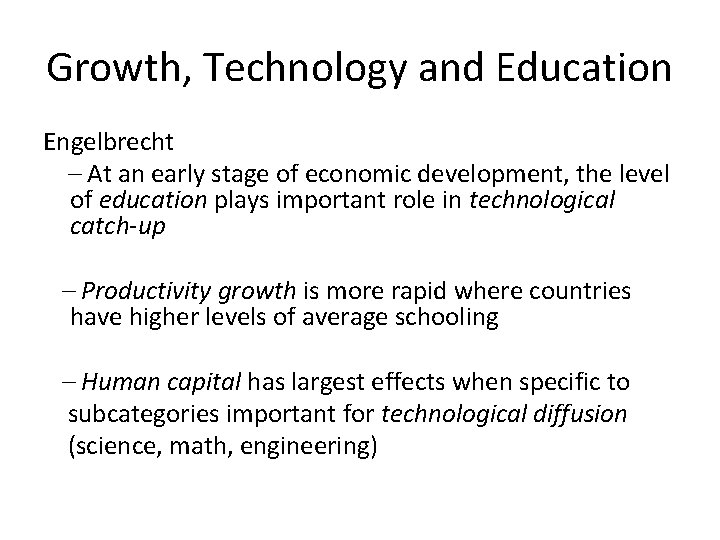 Growth, Technology and Education

Engelbrecht

– At an early stage of economic development, the level of education plays important role in technological catch-up

– Productivity growth is more rapid where countries have higher levels of average schooling

– Human capital has largest effects when specific to subcategories important for technological diffusion (science, math, engineering)